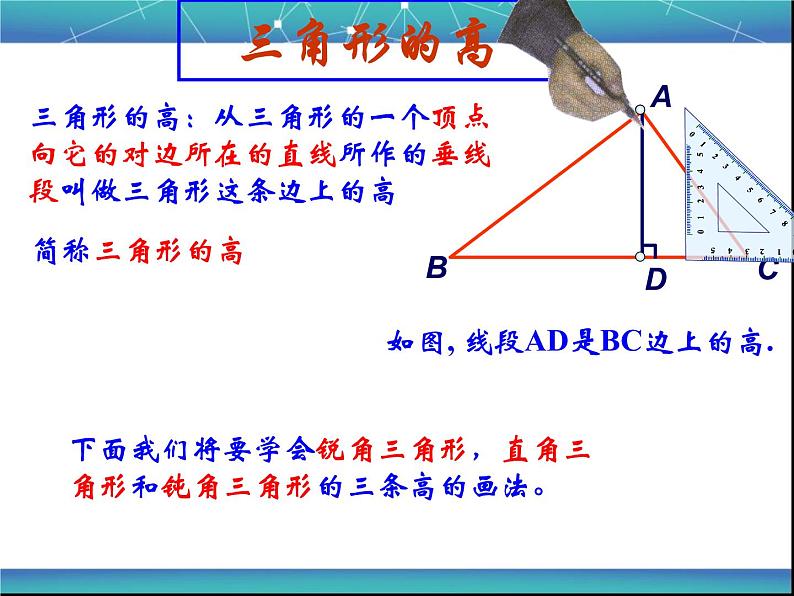 三角形的高

三角形的高：从三角形的一个顶点向它的对边所在的直线所作的垂线段叫做三角形这条边上的高

简称三角形的高

A

B

D

C

如图，线段AD是BC边上的高.

下面我们将要学会锐角三角形，直角三角形和钝角三角形的三条高的画法。